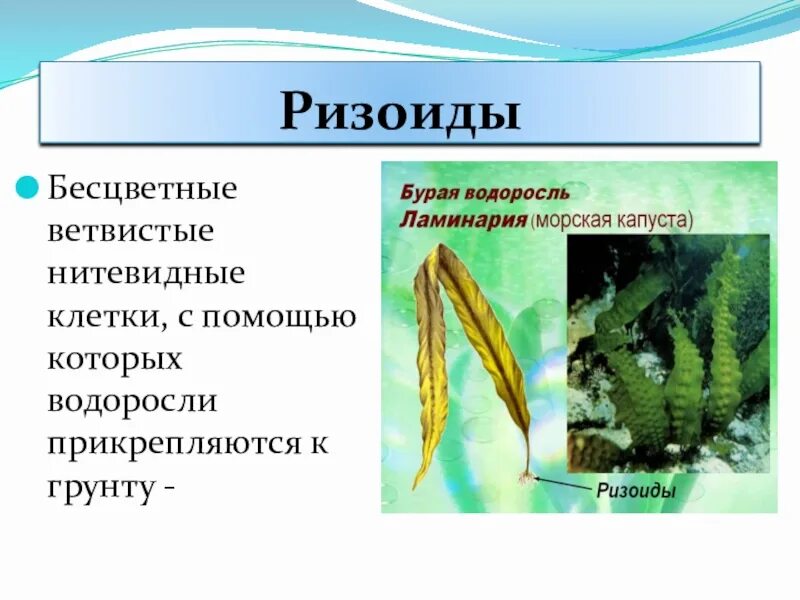 Ризоиды

Бесцветные ветвистые нитевидные клетки, с помощью которых водоросли прикрепляются к грунту -

Бурая водоросль
Ламинария (морская капуста)

Ризоиды